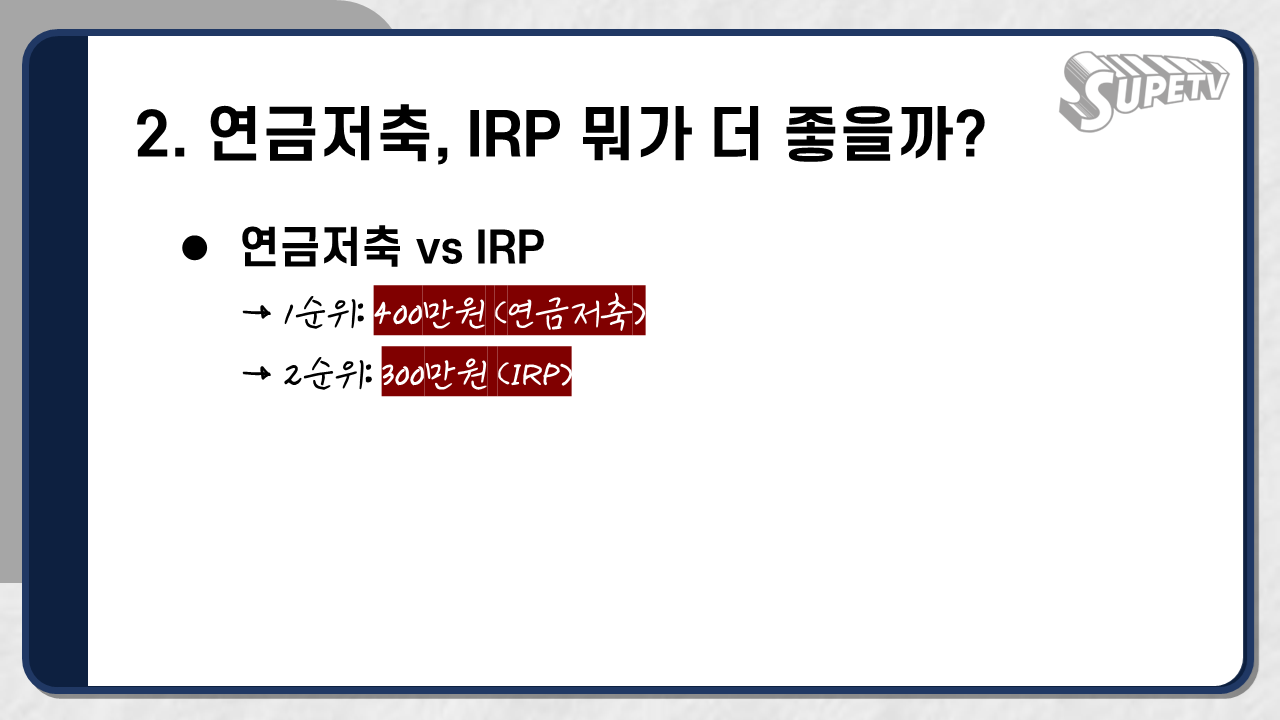 SUPETV

2. 연금저축, IRP 뭐가 더 좋을까?

● 연금저축 vs IRP

→ 1순위: 400만원 (연금저축)

→ 2순위: 300만원 (IRP)